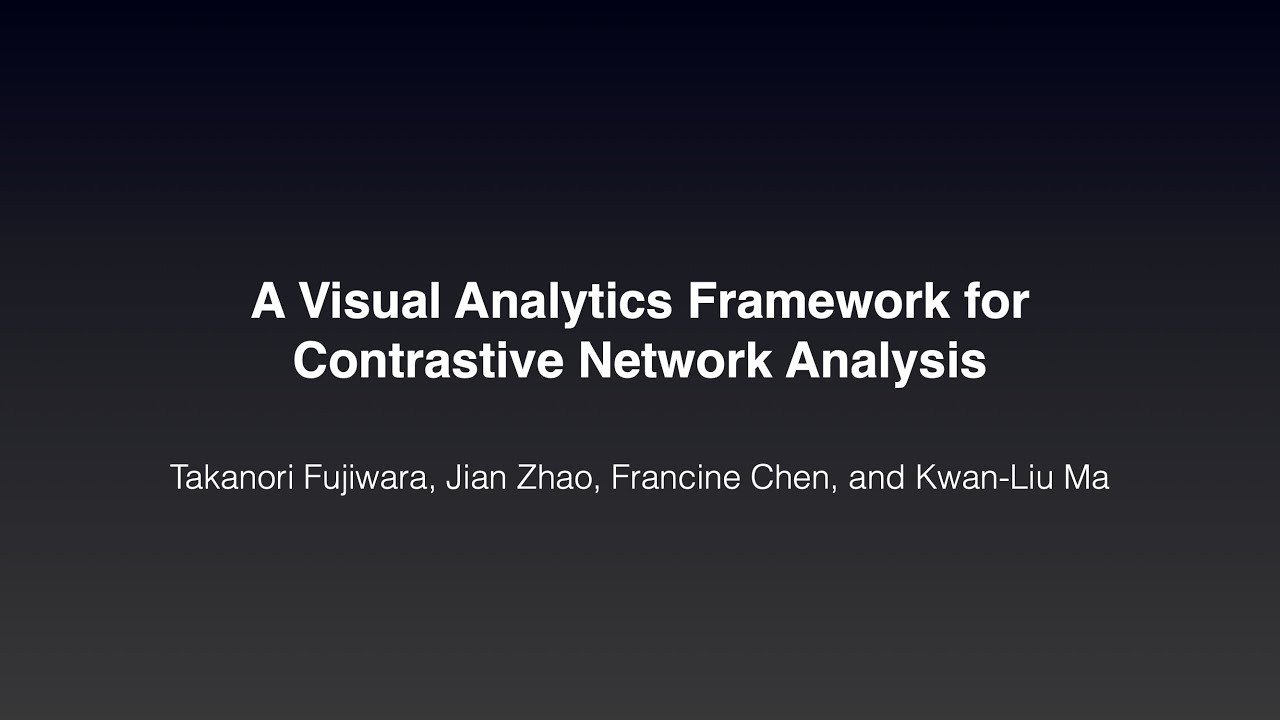 A Visual Analytics Framework for Contrastive Network Analysis

Takanori Fujiwara, Jian Zhao, Francine Chen, and Kwan-Liu Ma